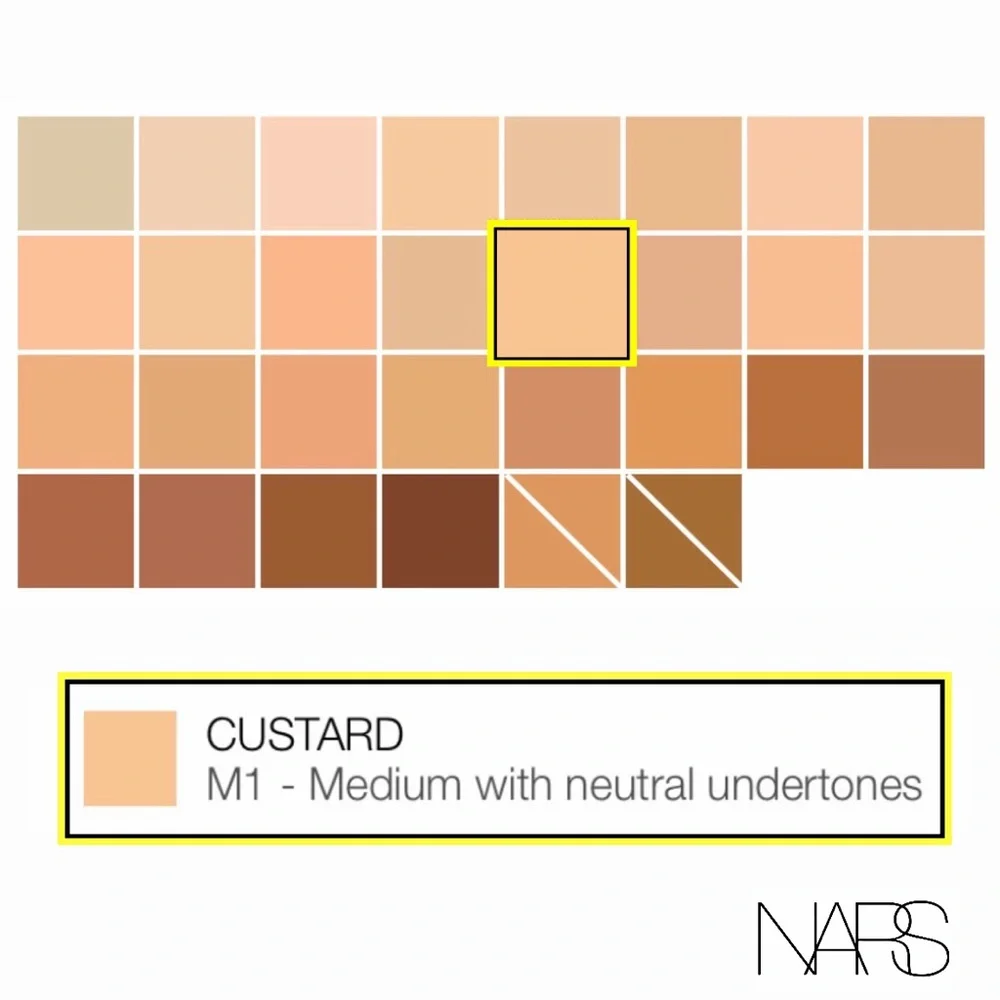 CUSTARD
M1 - Medium with neutral undertones

NARS